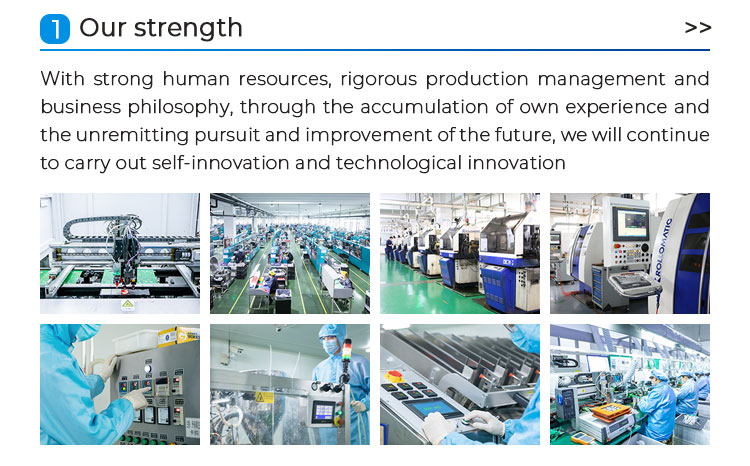 1 Our strength >>

With strong human resources, rigorous production management and business philosophy, through the accumulation of own experience and the unremitting pursuit and improvement of the future, we will continue to carry out self-innovation and technological innovation

ROLLOMATIC